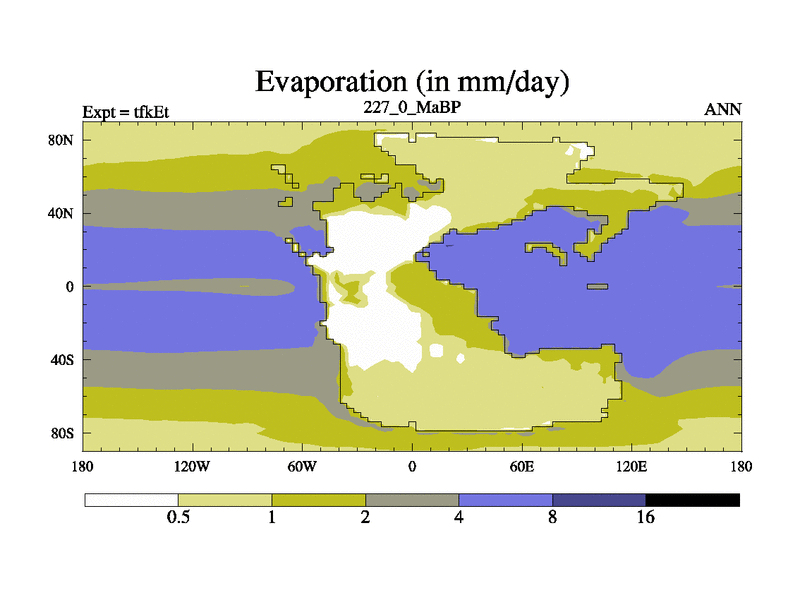 Evaporation (in mm/day)

Expt = tfkEt

227_0_MaBP

ANN

80N
40N
0
40S
80S

180 120W 60W 0 60E 120E 180

0.5 1 2 4 8 16